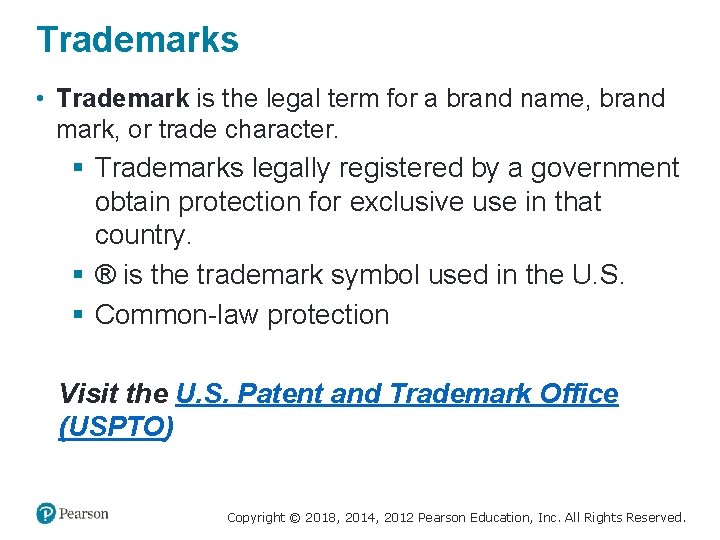 Trademarks

• Trademark is the legal term for a brand name, brand mark, or trade character.

▪ Trademarks legally registered by a government obtain protection for exclusive use in that country.

▪ ® is the trademark symbol used in the U.S.

▪ Common-law protection

Visit the U.S. Patent and Trademark Office (USPTO)

Pearson

Copyright © 2018, 2014, 2012 Pearson Education, Inc. All Rights Reserved.